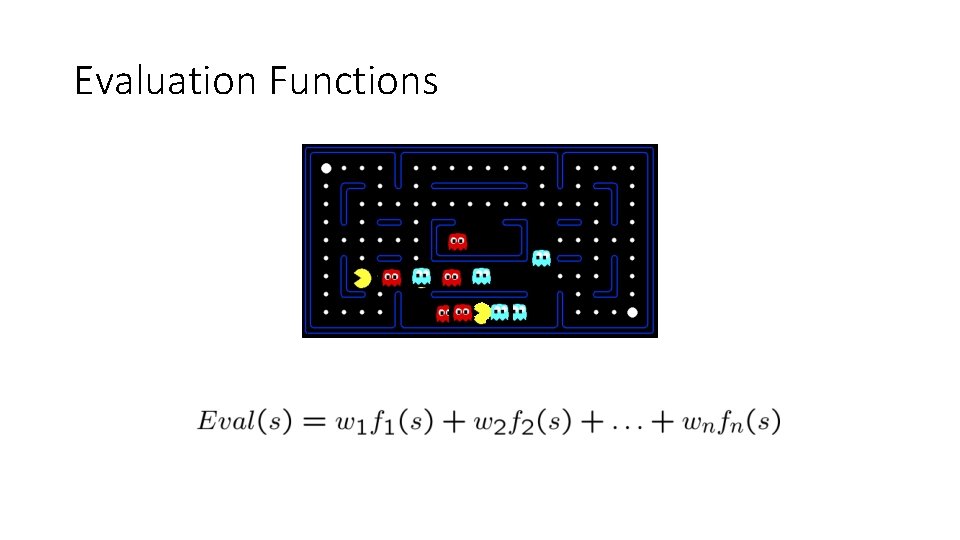 Evaluation Functions

$Eval(s) = w_1 f_1(s) + w_2 f_2(s) + \ldots + w_n f_n(s)$